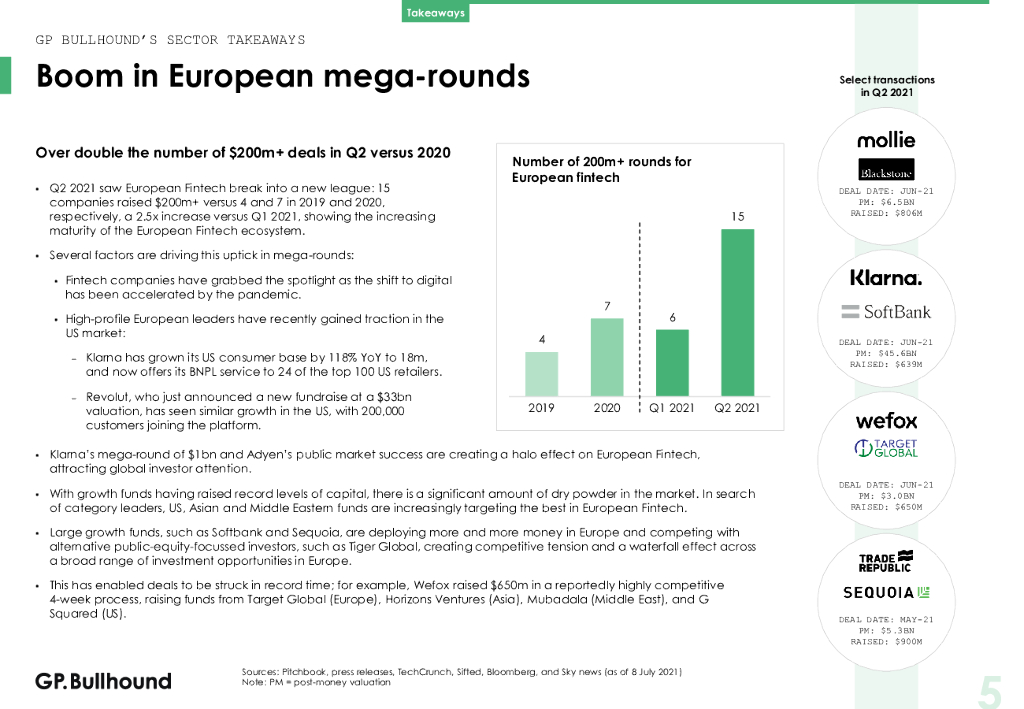 Takeaways

GP BULLHOUND'S SECTOR TAKEAWAYS

Boom in European mega-rounds

Over double the number of $200m+ deals in Q2 versus 2020

• Q2 2021 saw European Fintech break into a new league: 15 companies raised $200m+ versus 4 and 7 in 2019 and 2020, respectively, a 2.5x increase versus Q1 2021, showing the increasing maturity of the European Fintech ecosystem.

• Several factors are driving this uptick in mega-rounds:

• Fintech companies have grabbed the spotlight as the shift to digital has been accelerated by the pandemic.

• High-profile European leaders have recently gained traction in the US market:

– Klarna has grown its US consumer base by 118% YoY to 18m, and now offers its BNPL service to 24 of the top 100 US retailers.

– Revolut, who just announced a new fundraise at a $33bn valuation, has seen similar growth in the US, with 200,000 customers joining the platform.

• Klarna's mega-round of $1bn and Adyen's public market success are creating a halo effect on European Fintech, attracting global investor attention.

• With growth funds having raised record levels of capital, there is a significant amount of dry powder in the market. In search of category leaders, US, Asian and Middle Eastern funds are increasingly targeting the best in European Fintech.

• Large growth funds, such as Softbank and Sequoia, are deploying more and more money in Europe and competing with alternative public-equity-focussed investors, such as Tiger Global, creating competitive tension and a waterfall effect across a broad range of investment opportunities in Europe.

• This has enabled deals to be struck in record time; for example, Wefox raised $650m in a reportedly highly competitive 4-week process, raising funds from Target Global (Europe), Horizons Ventures (Asia), Mubadala (Middle East), and G Squared (US).

Number of 200m+ rounds for European fintech

4
7
6
15
2019
2020
Q1 2021
Q2 2021

Select transactions in Q2 2021

mollie
Blackstone
DEAL DATE: JUN-21
PM: $6.5BN
RAISED: $806M

Klarna.
SoftBank
DEAL DATE: JUN-21
PM: $45.6BN
RAISED: $639M

wefox
TARGET GLOBAL
DEAL DATE: JUN-21
PM: $3.0BN
RAISED: $650M

TRADE REPUBLIC
SEQUOIA
DEAL DATE: MAY-21
PM: $5.3BN
RAISED: $900M

GP.Bullhound

Sources: Pitchbook, press releases, TechCrunch, Sifted, Bloomberg, and Sky news (as of 8 July 2021)
Note: PM = post-money valuation

5